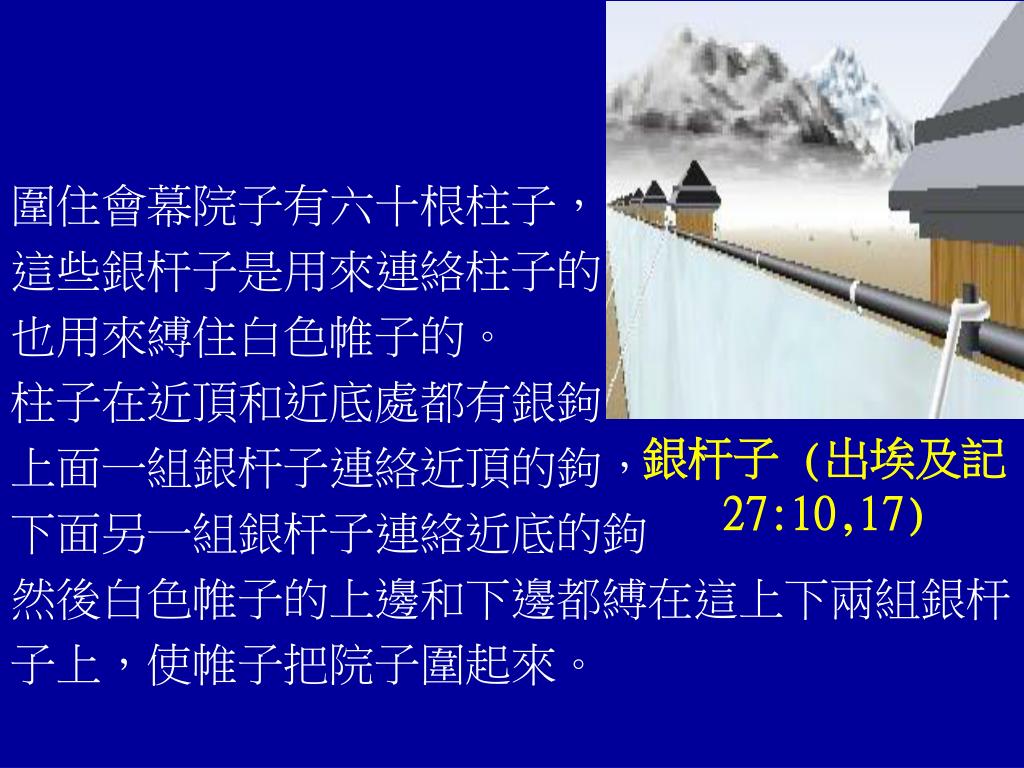 圍住會幕院子有六十根柱子，
這些銀杆子是用來連絡柱子的
也用來縛住白色帷子的。
柱子在近頂和近底處都有銀鉤
上面一組銀杆子連絡近頂的鉤，
下面另一組銀杆子連絡近底的鉤
然後白色帷子的上邊和下邊都縛在這上下兩組銀杆子上，使帷子把院子圍起來。

銀杆子 (出埃及記 27:10,17)